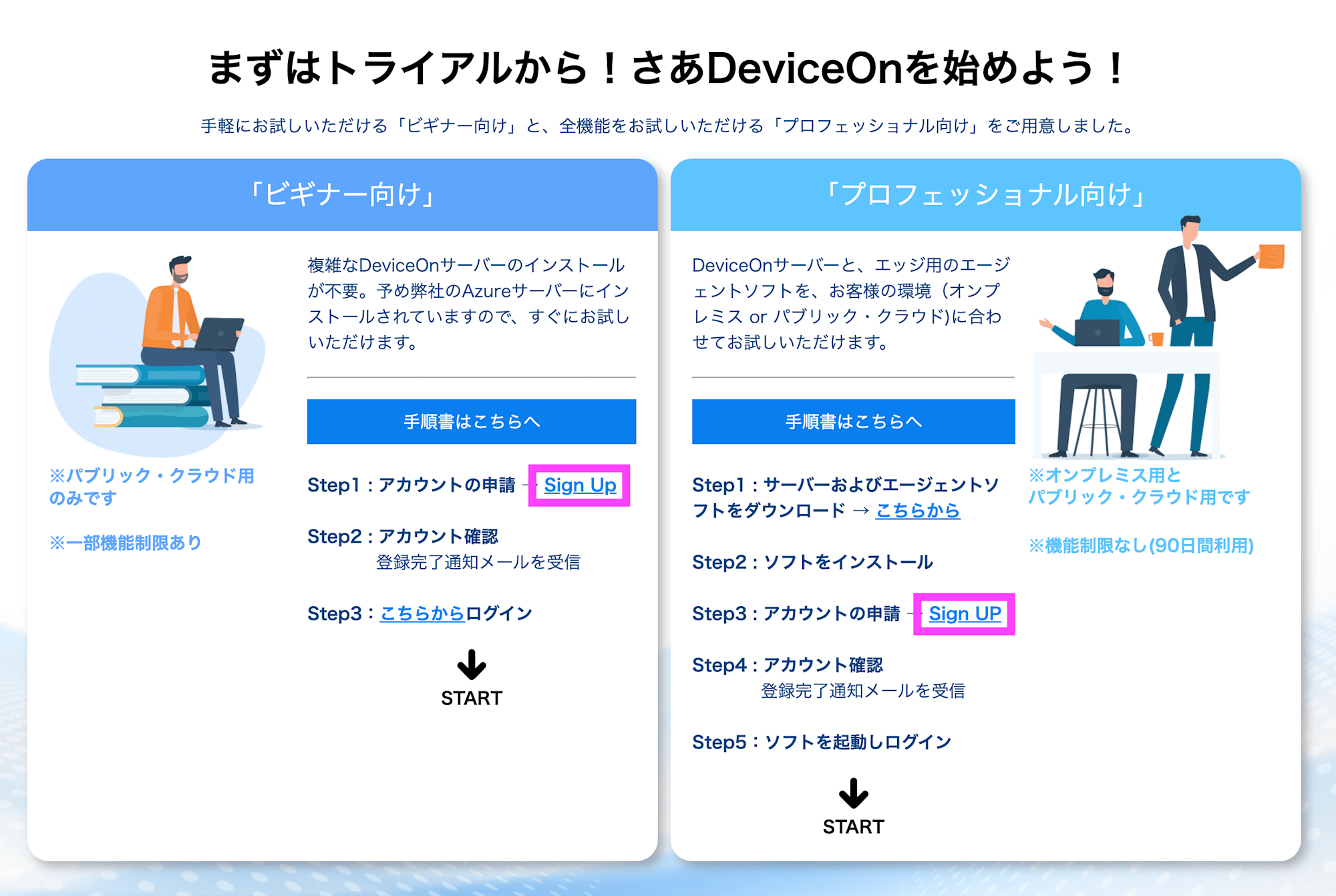 まずはトライアルから！さあDeviceOnを始めよう！

手軽にお試しいただける「ビギナー向け」と、全機能をお試しいただける「プロフェッショナル向け」をご用意しました。

「ビギナー向け」

※パブリック・クラウド用のみです

※一部機能制限あり

複雑なDeviceOnサーバーのインストールが不要。予め弊社のAzureサーバーにインストールされていますので、すぐにお試しいただけます。

手順書はこちらへ

Step1：アカウントの申請 → Sign Up

Step2：アカウント確認
登録完了通知メールを受信

Step3：こちらからログイン

START

「プロフェッショナル向け」

DeviceOnサーバーと、エッジ用のエージェントソフトを、お客様の環境（オンプレミス or パブリック・クラウド)に合わせてお試しいただけます。

手順書はこちらへ

Step1：サーバーおよびエージェントソフトをダウンロード → こちらから

Step2：ソフトをインストール

Step3：アカウントの申請 → Sign UP

Step4：アカウント確認
登録完了通知メールを受信

Step5：ソフトを起動しログイン

START

※オンプレミス用とパブリック・クラウド用です

※機能制限なし(90日間利用)